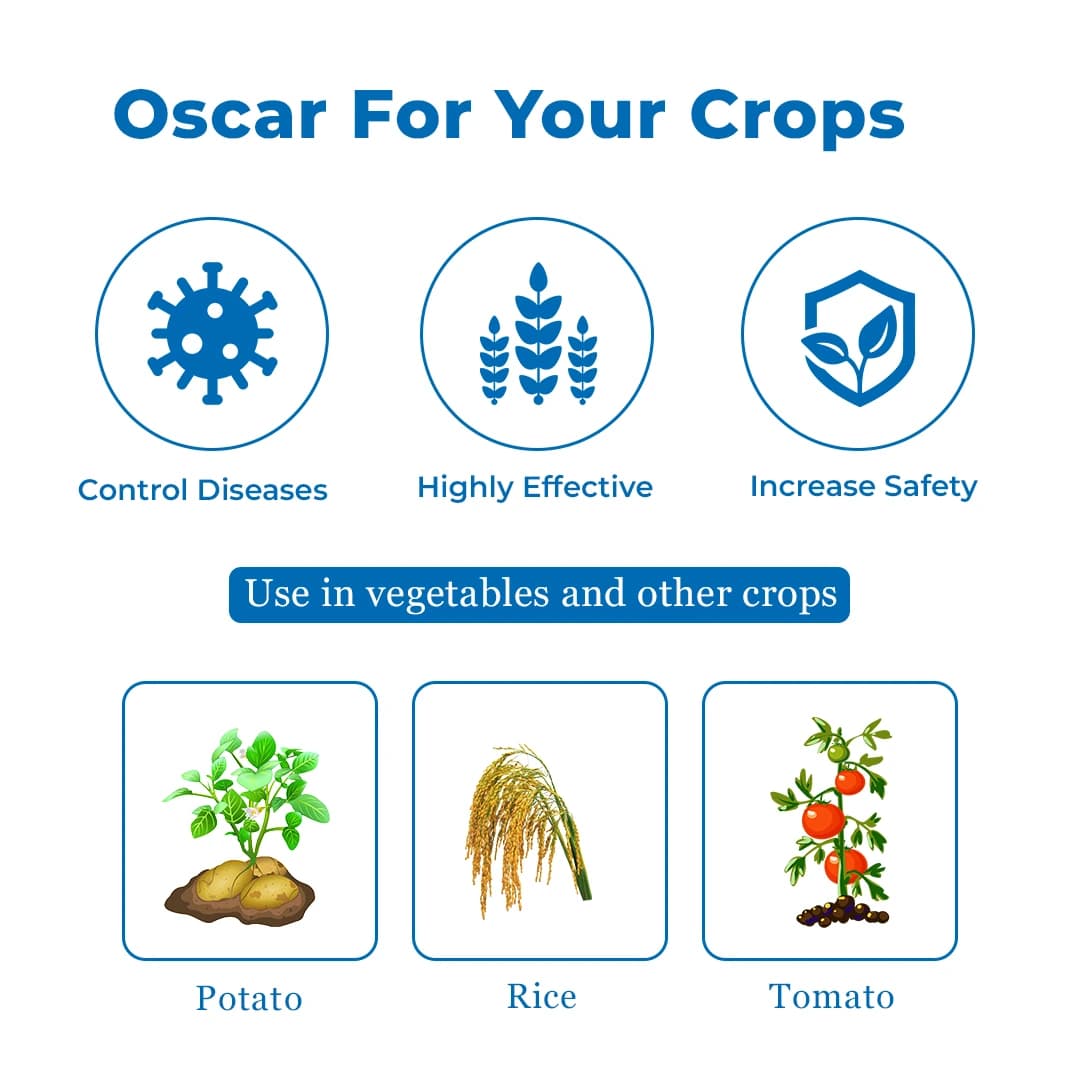 Oscar For Your Crops

Control Diseases

Highly Effective

Increase Safety

Use in vegetables and other crops

Potato

Rice

Tomato